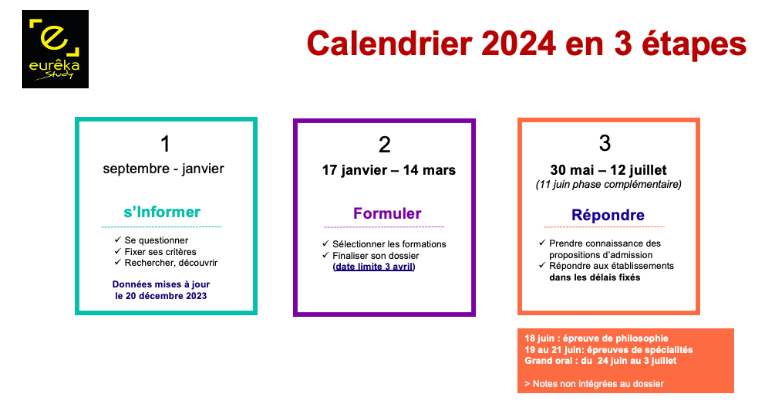 e eurêka Study

Calendrier 2024 en 3 étapes

1
septembre - janvier

s'Informer

✓ Se questionner
✓ Fixer ses critères
✓ Rechercher, découvrir

Données mises à jour le 20 décembre 2023

2
17 janvier – 14 mars

Formuler

✓ Sélectionner les formations
✓ Finaliser son dossier (date limite 3 avril)

3
30 mai – 12 juillet
(11 juin phase complémentaire)

Répondre

✓ Prendre connaissance des propositions d'admission
✓ Répondre aux établissements dans les délais fixés

18 juin : épreuve de philosophie
19 au 21 juin: épreuves de spécialités
Grand oral : du 24 juin au 3 juillet

> Notes non intégrées au dossier